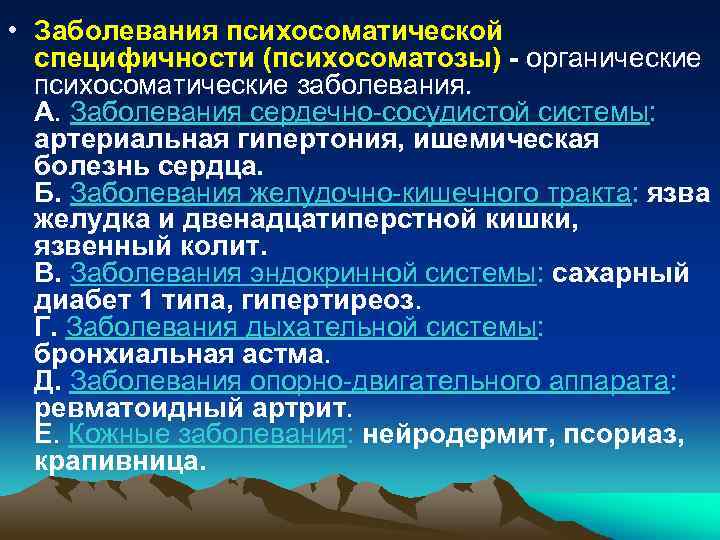 • Заболевания психосоматической специфичности (психосоматозы) - органические психосоматические заболевания.
А. Заболевания сердечно-сосудистой системы: артериальная гипертония, ишемическая болезнь сердца.
Б. Заболевания желудочно-кишечного тракта: язва желудка и двенадцатиперстной кишки, язвенный колит.
В. Заболевания эндокринной системы: сахарный диабет 1 типа, гипертиреоз.
Г. Заболевания дыхательной системы: бронхиальная астма.
Д. Заболевания опорно-двигательного аппарата: ревматоидный артрит.
Е. Кожные заболевания: нейродермит, псориаз, крапивница.